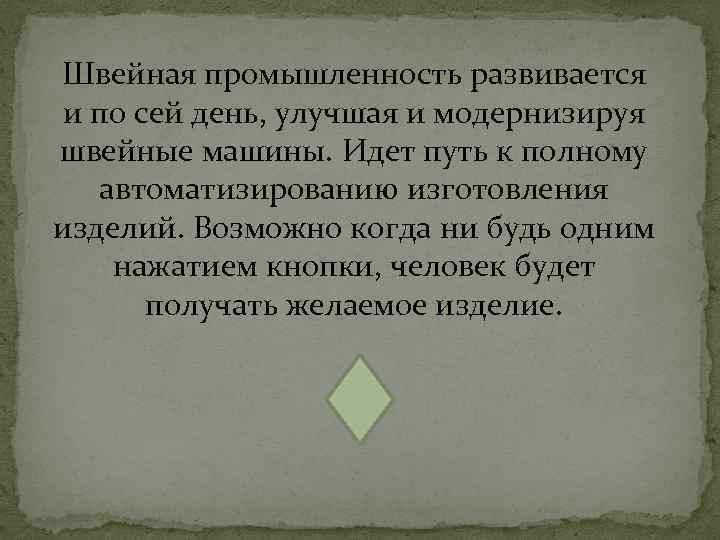 Швейная промышленность развивается и по сей день, улучшая и модернизируя швейные машины. Идет путь к полному автоматизированию изготовления изделий. Возможно когда ни будь одним нажатием кнопки, человек будет получать желаемое изделие.